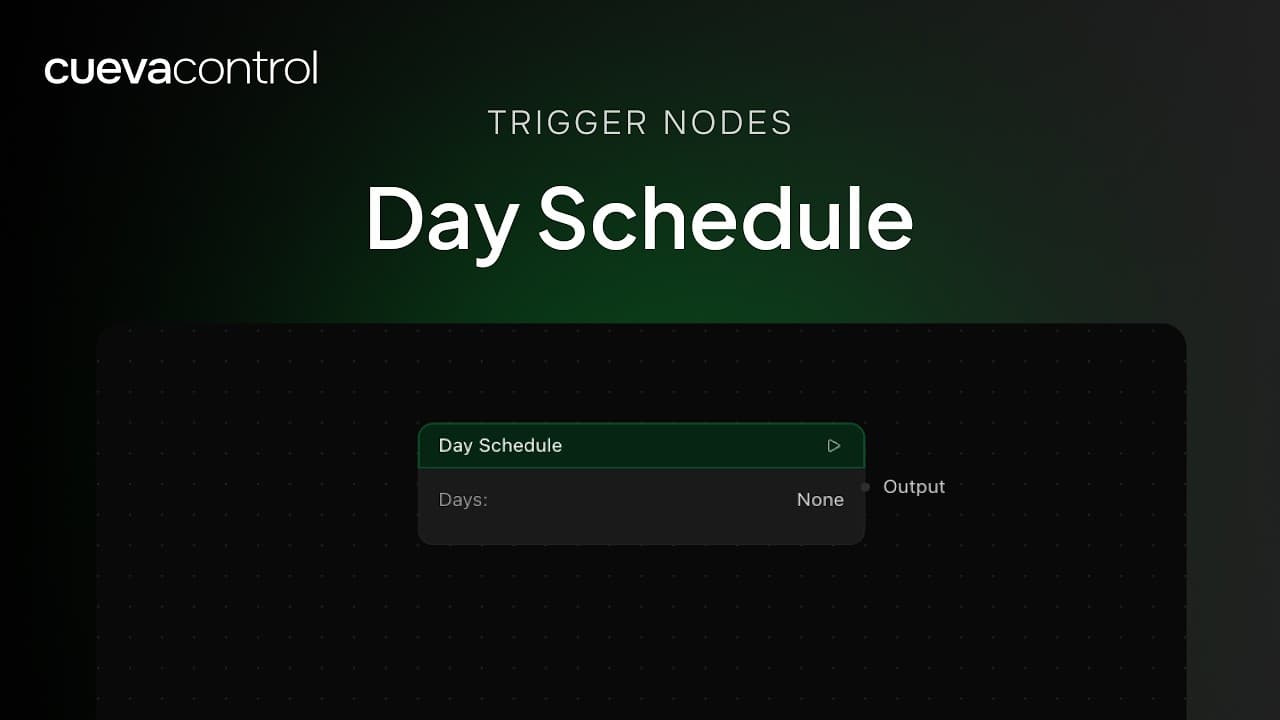 cuevacontrol

TRIGGER NODES

Day Schedule

Day Schedule

Days: None

Output